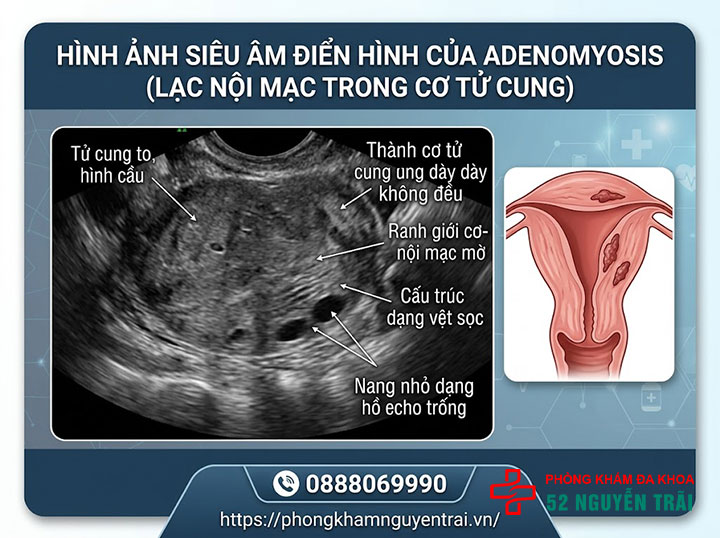 HÌNH ẢNH SIÊU ÂM ĐIỂN HÌNH CỦA ADENOMYOSIS (LẠC NỘI MẠC TRONG CƠ TỬ CUNG)

Tử cung to, hình cầu

Thành cơ tử cung ung dày dày không đều

Ranh giới cơ-nội mạc mờ

Cấu trúc dạng vệt sọc

Nang nhỏ dạng hồ echo trống

0888069990

https://phongkhamnguyentrai.vn/

PHÒNG KHÁM ĐA KHOA
52 NGUYỄN TRÃI